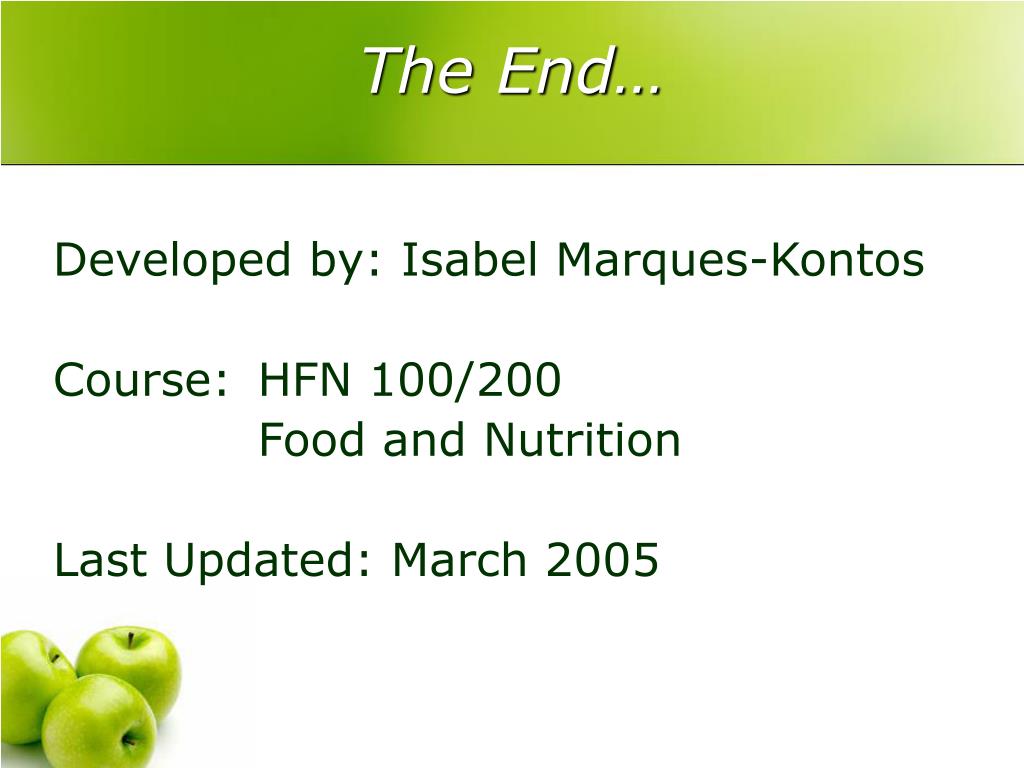 The End…

Developed by: Isabel Marques-Kontos

Course: HFN 100/200
Food and Nutrition

Last Updated: March 2005